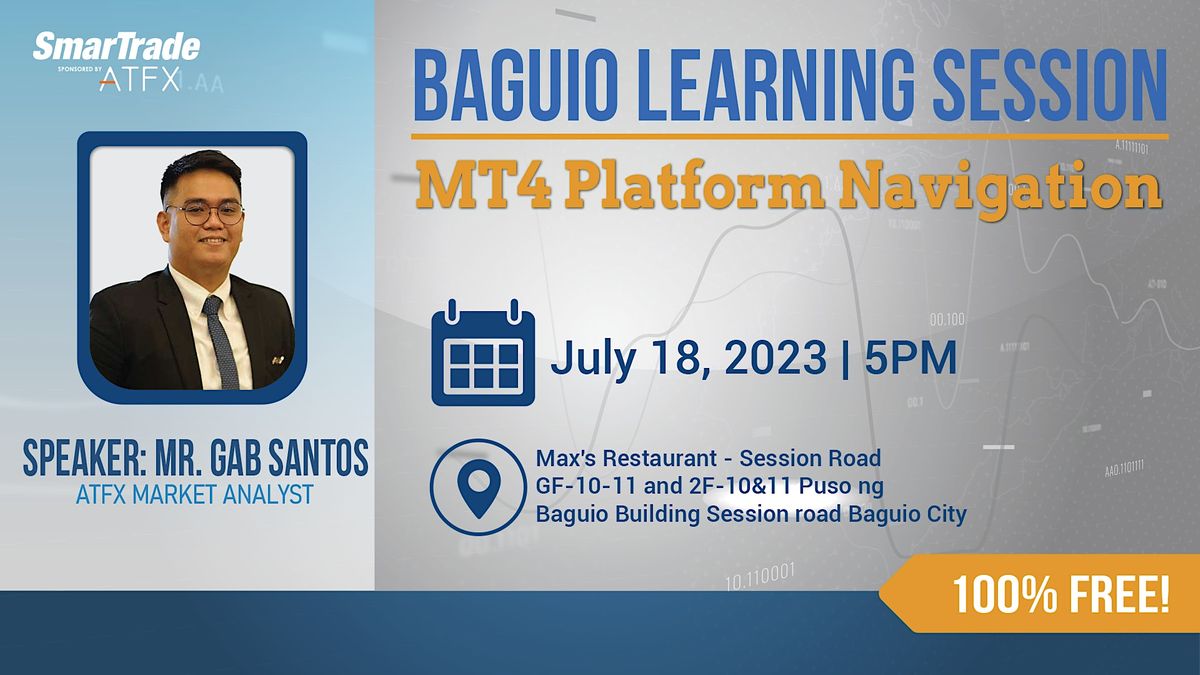 SmarTrade
SPONSORED BY ATFX

BAGUIO LEARNING SESSION

MT4 Platform Navigation

July 18, 2023 | 5PM

Max's Restaurant - Session Road
GF-10-11 and 2F-10&11 Puso ng
Baguio Building Session road Baguio City

SPEAKER: MR. GAB SANTOS
ATFX MARKET ANALYST

100% FREE!